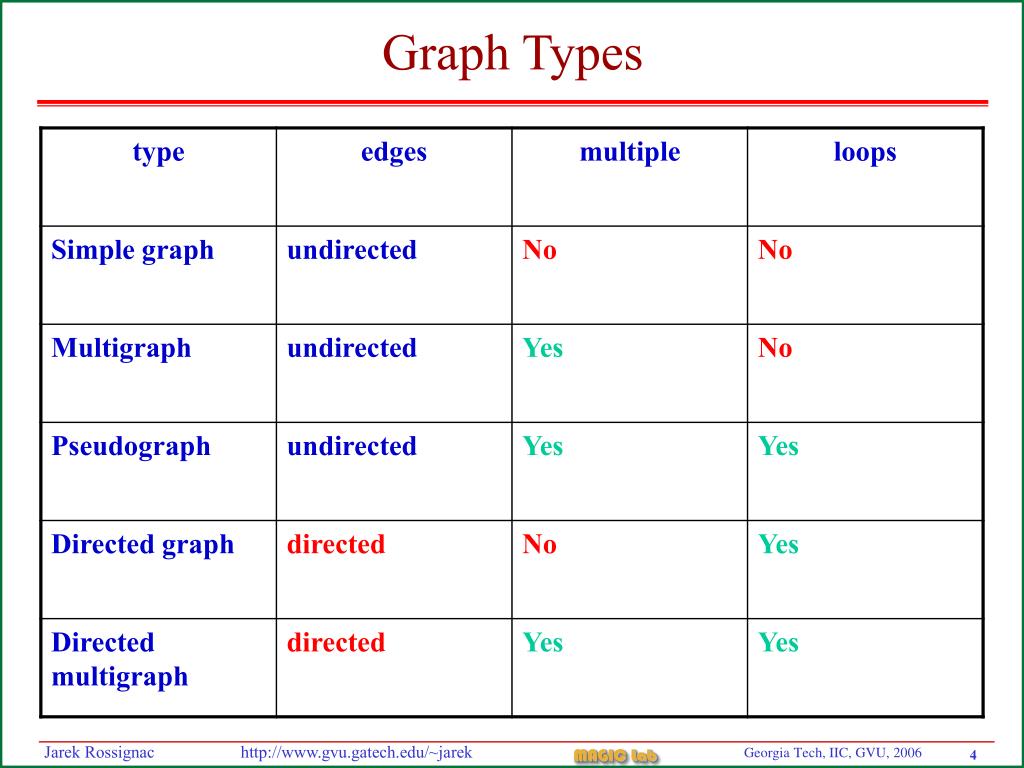 Graph Types

| type | edges | multiple | loops |
|---|---|---|---|
| Simple graph | undirected | No | No |
| Multigraph | undirected | Yes | No |
| Pseudograph | undirected | Yes | Yes |
| Directed graph | directed | No | Yes |
| Directed multigraph | directed | Yes | Yes |

Jarek Rossignac http://www.gvu.gatech.edu/~jarek MAGIC Lab Georgia Tech, IIC, GVU, 2006 4